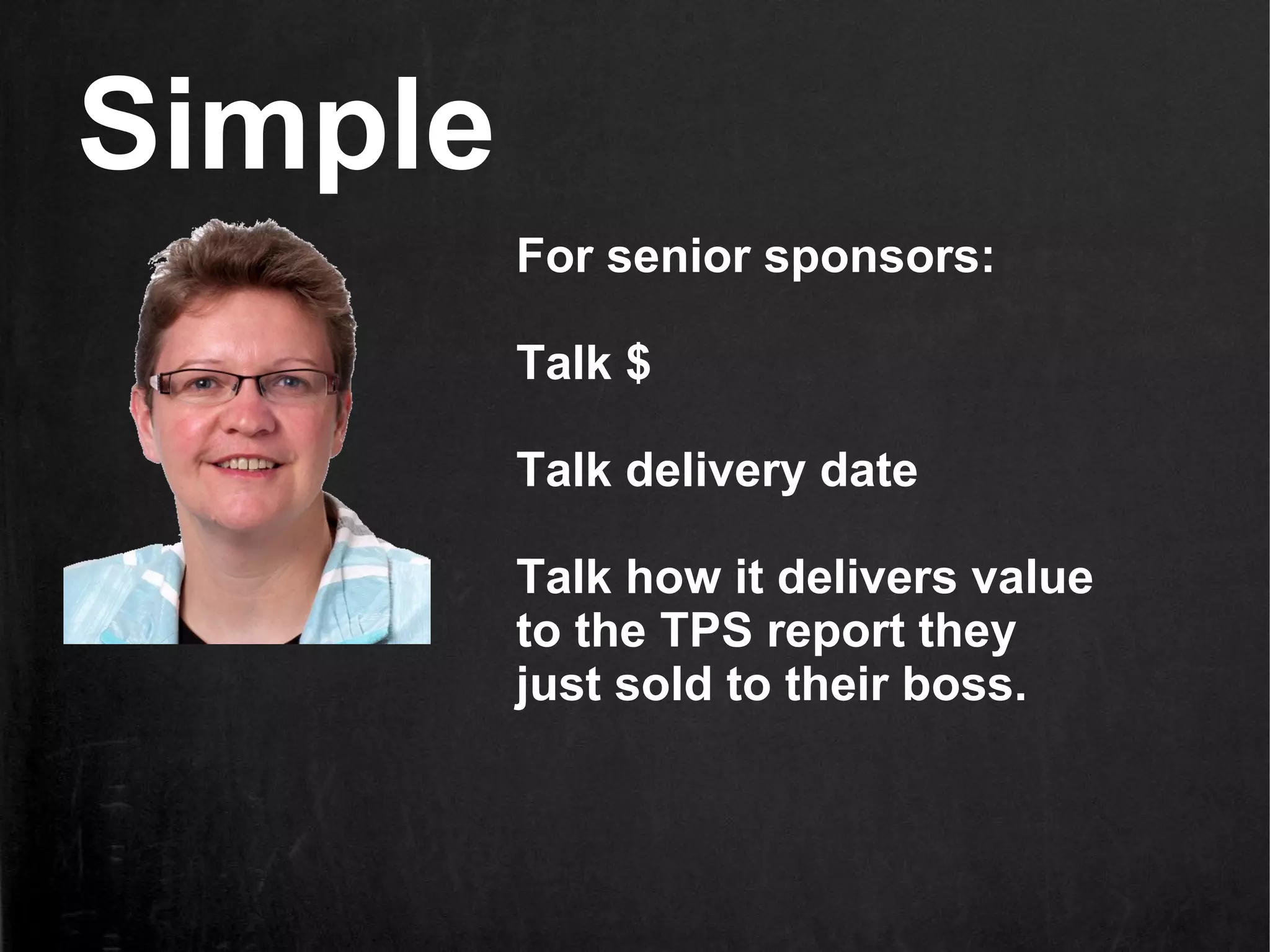 Simple

For senior sponsors:

Talk \$

Talk delivery date

Talk how it delivers value to the TPS report they just sold to their boss.